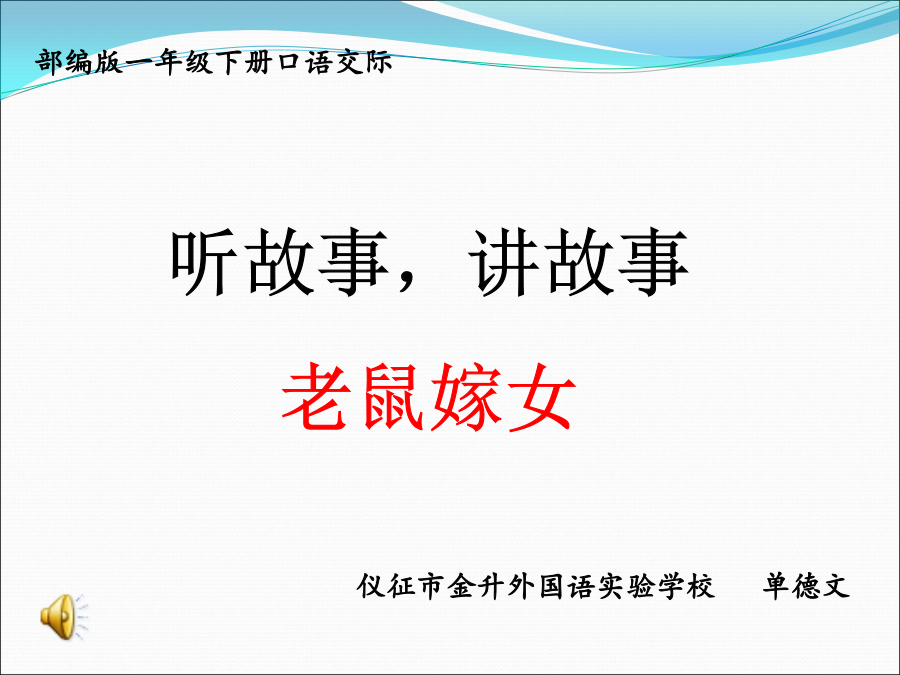 部编版一年级下册口语交际

听故事，讲故事

老鼠嫁女

仪征市金升外国语实验学校　单德文